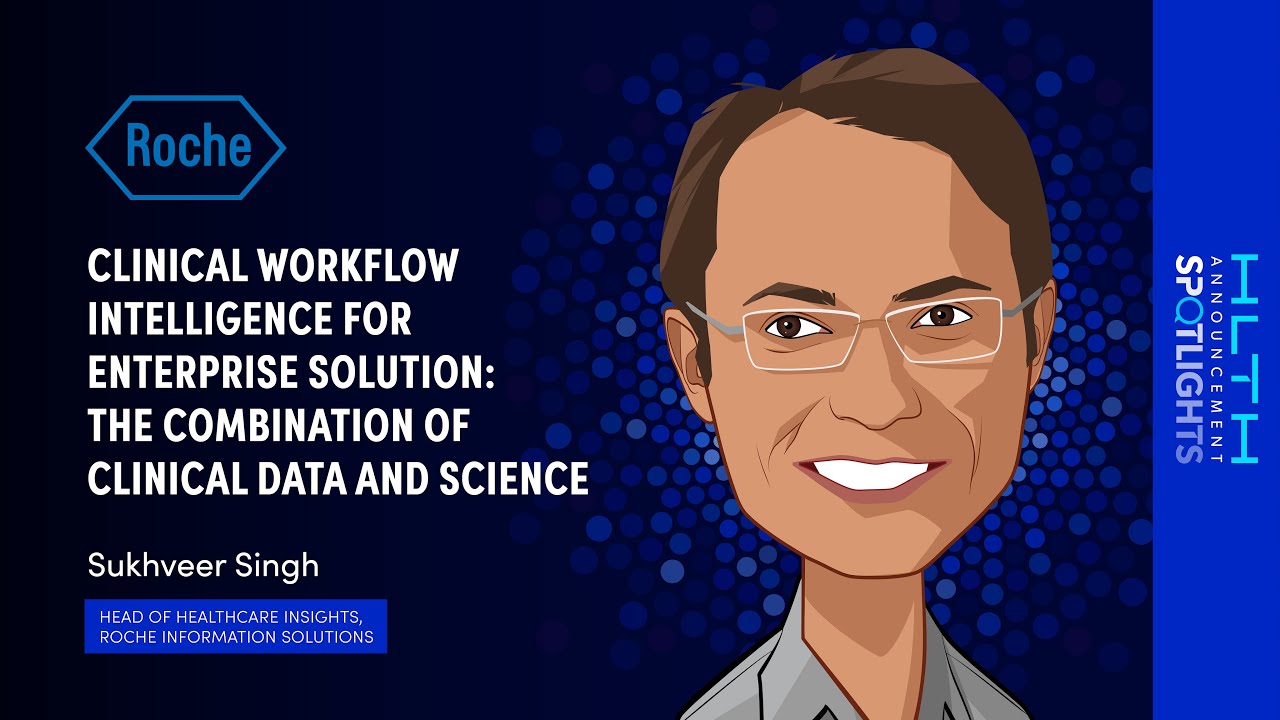 Roche

CLINICAL WORKFLOW INTELLIGENCE FOR ENTERPRISE SOLUTION: THE COMBINATION OF CLINICAL DATA AND SCIENCE

Sukhveer Singh

HEAD OF HEALTHCARE INSIGHTS, ROCHE INFORMATION SOLUTIONS

HLTH
ANNOUNCEMENT
SPOTLIGHTS